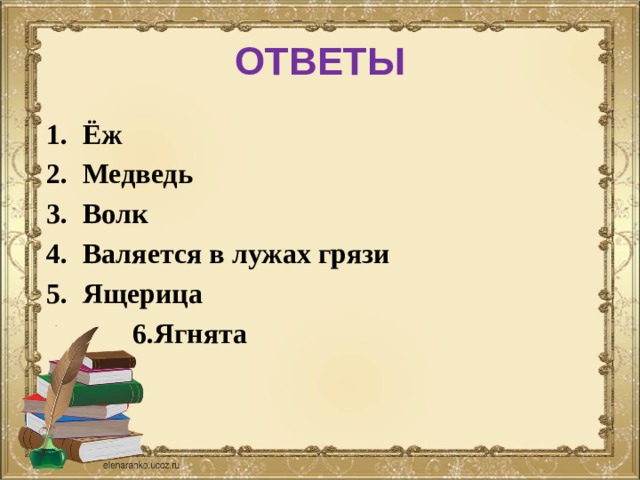 ОТВЕТЫ

1. Ёж
2. Медведь
3. Волк
4. Валяется в лужах грязи
5. Ящерица

6.Ягнята

elenaranko.ucoz.ru